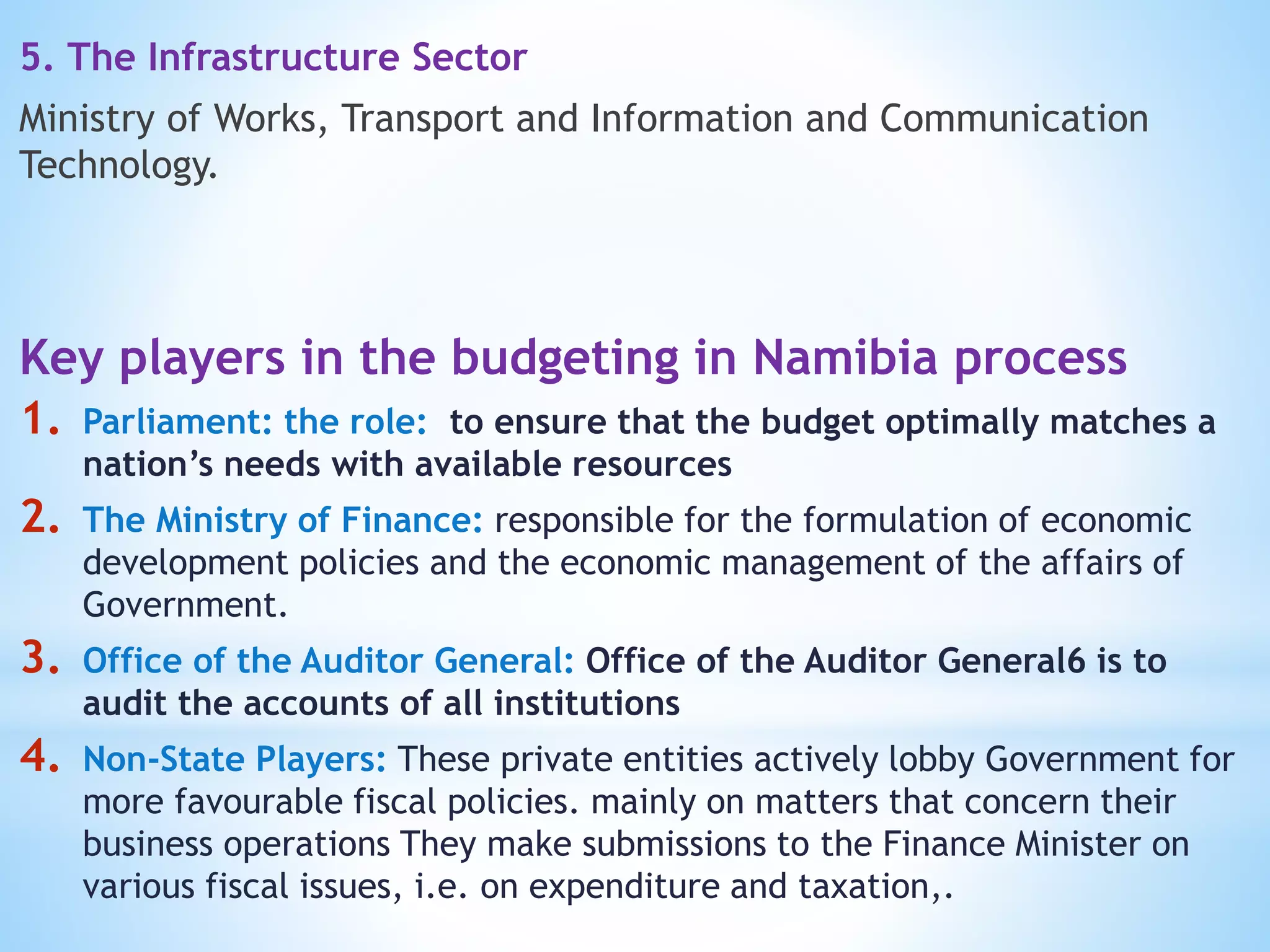 5. The Infrastructure Sector

Ministry of Works, Transport and Information and Communication Technology.

Key players in the budgeting in Namibia process

1. Parliament: the role: to ensure that the budget optimally matches a nation’s needs with available resources

2. The Ministry of Finance: responsible for the formulation of economic development policies and the economic management of the affairs of Government.

3. Office of the Auditor General: Office of the Auditor General6 is to audit the accounts of all institutions

4. Non-State Players: These private entities actively lobby Government for more favourable fiscal policies. mainly on matters that concern their business operations They make submissions to the Finance Minister on various fiscal issues, i.e. on expenditure and taxation,.